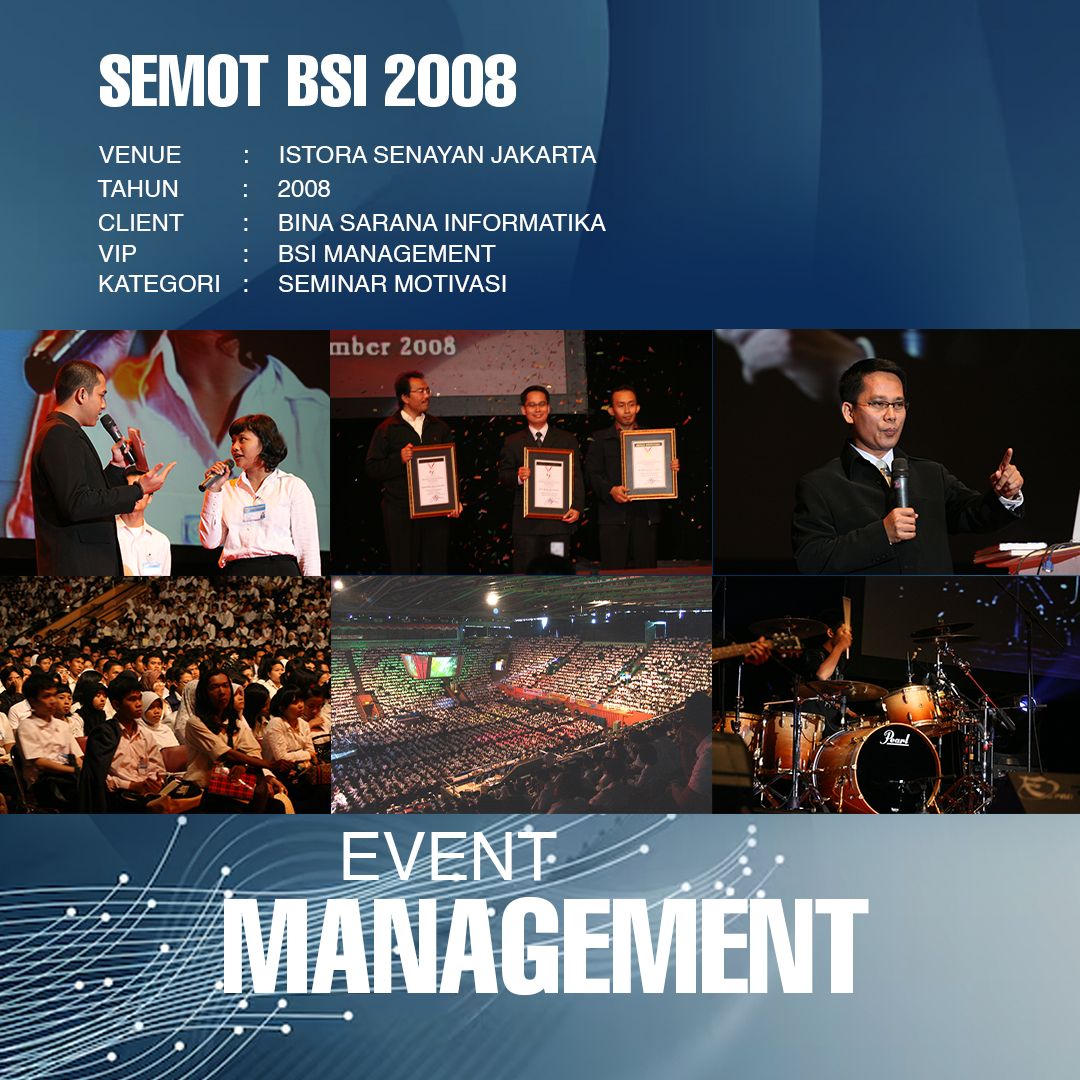 SEMOT BSI 2008

VENUE : ISTORA SENAYAN JAKARTA
TAHUN : 2008
CLIENT : BINA SARANA INFORMATIKA
VIP : BSI MANAGEMENT
KATEGORI : SEMINAR MOTIVASI

mber 2008

Pearl

EVENT
MANAGEMENT